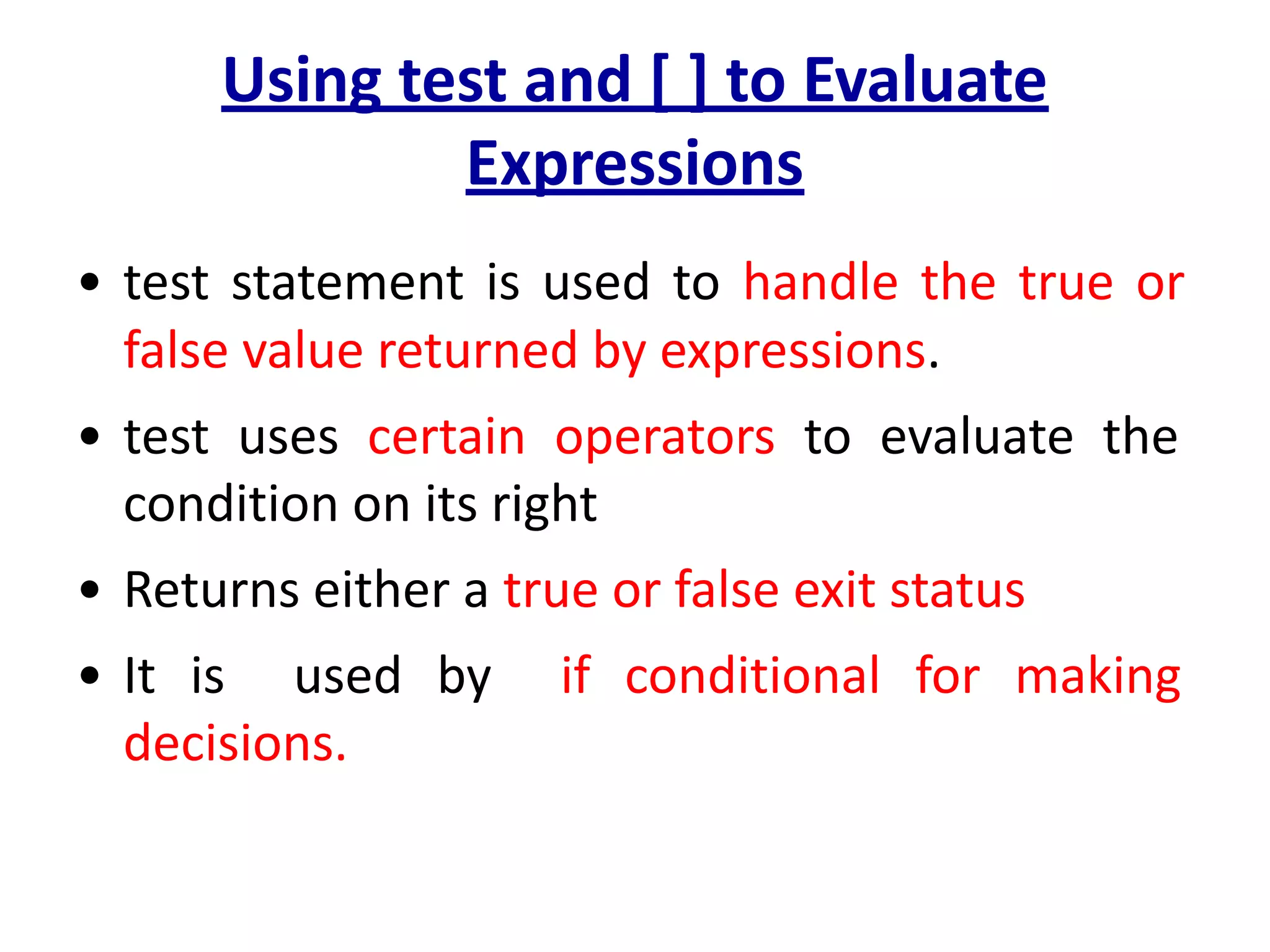 Using test and [ ] to Evaluate Expressions

• test statement is used to handle the true or false value returned by expressions.

• test uses certain operators to evaluate the condition on its right

• Returns either a true or false exit status

• It is used by if conditional for making decisions.